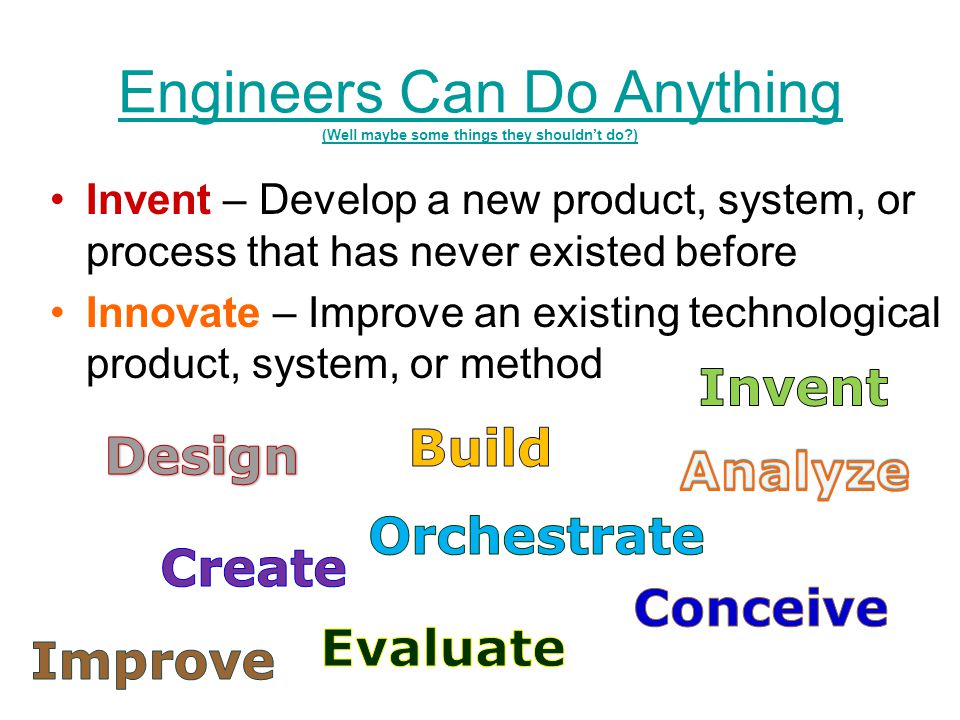 Engineers Can Do Anything
(Well maybe some things they shouldn't do?)

• Invent – Develop a new product, system, or process that has never existed before

• Innovate – Improve an existing technological product, system, or method

Invent

Design

Build

Analyze

Orchestrate

Create

Conceive

Improve

Evaluate